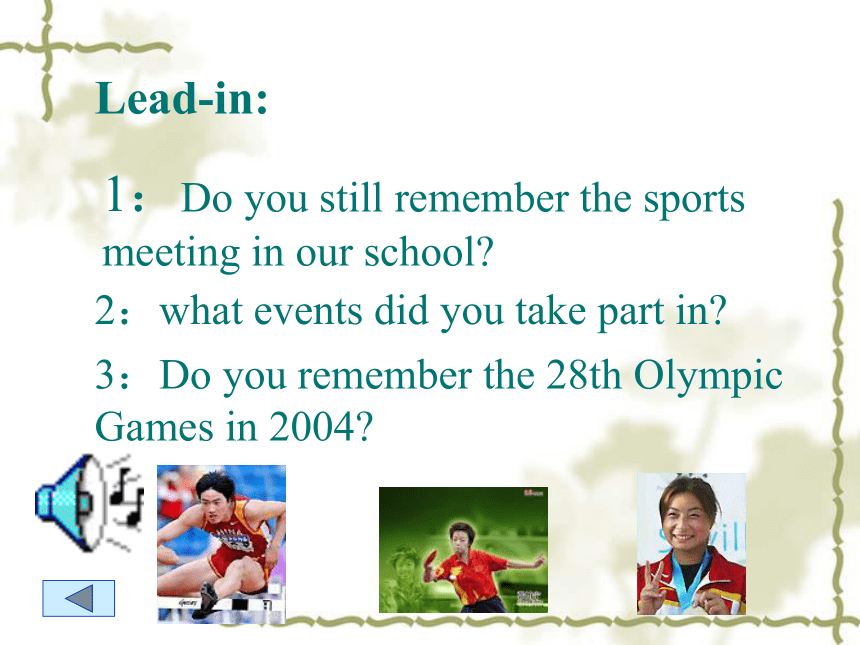 Lead-in:

1： Do you still remember the sports meeting in our school?

2：what events did you take part in?

3：Do you remember the 28th Olympic Games in 2004?